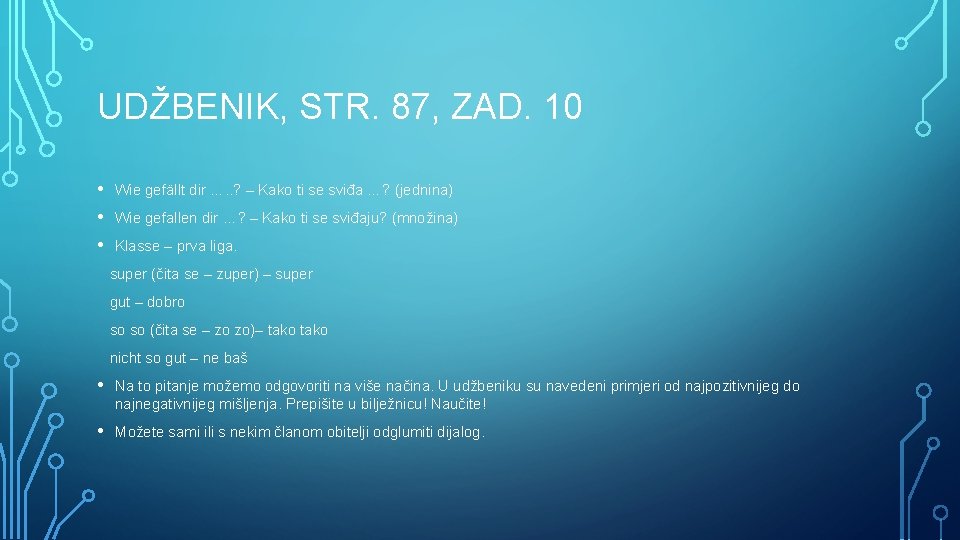 UDŽBENIK, STR. 87, ZAD. 10

• Wie gefällt dir .....? – Kako ti se sviđa ...? (jednina)
• Wie gefallen dir ...? – Kako ti se sviđaju? (množina)
• Klasse – prva liga.

super (čita se – zuper) – super

gut – dobro

so so (čita se – zo zo)– tako tako

nicht so gut – ne baš

• Na to pitanje možemo odgovoriti na više načina. U udžbeniku su navedeni primjeri od najpozitivnijeg do najnegativnijeg mišljenja. Prepišite u bilježnicu! Naučite!
• Možete sami ili s nekim članom obitelji odglumiti dijalog.